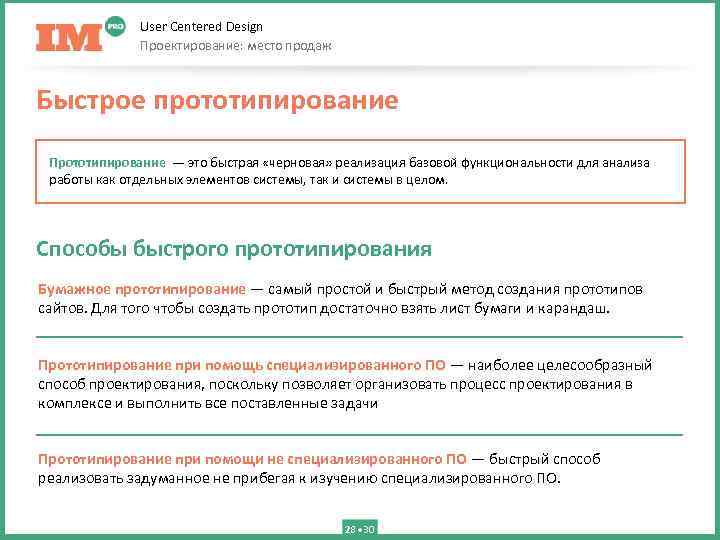 IM PRO

User Centered Design
Проектирование: место продаж

Быстрое прототипирование

Прототипирование — это быстрая «черновая» реализация базовой функциональности для анализа работы как отдельных элементов системы, так и системы в целом.

Способы быстрого прототипирования

Бумажное прототипирование — самый простой и быстрый метод создания прототипов сайтов. Для того чтобы создать прототип достаточно взять лист бумаги и карандаш.

Прототипирование при помощь специализированного ПО — наиболее целесообразный способ проектирования, поскольку позволяет организовать процесс проектирования в комплексе и выполнить все поставленные задачи

Прототипирование при помощи не специализированного ПО — быстрый способ реализовать задуманное не прибегая к изучению специализированного ПО.

28 • 30